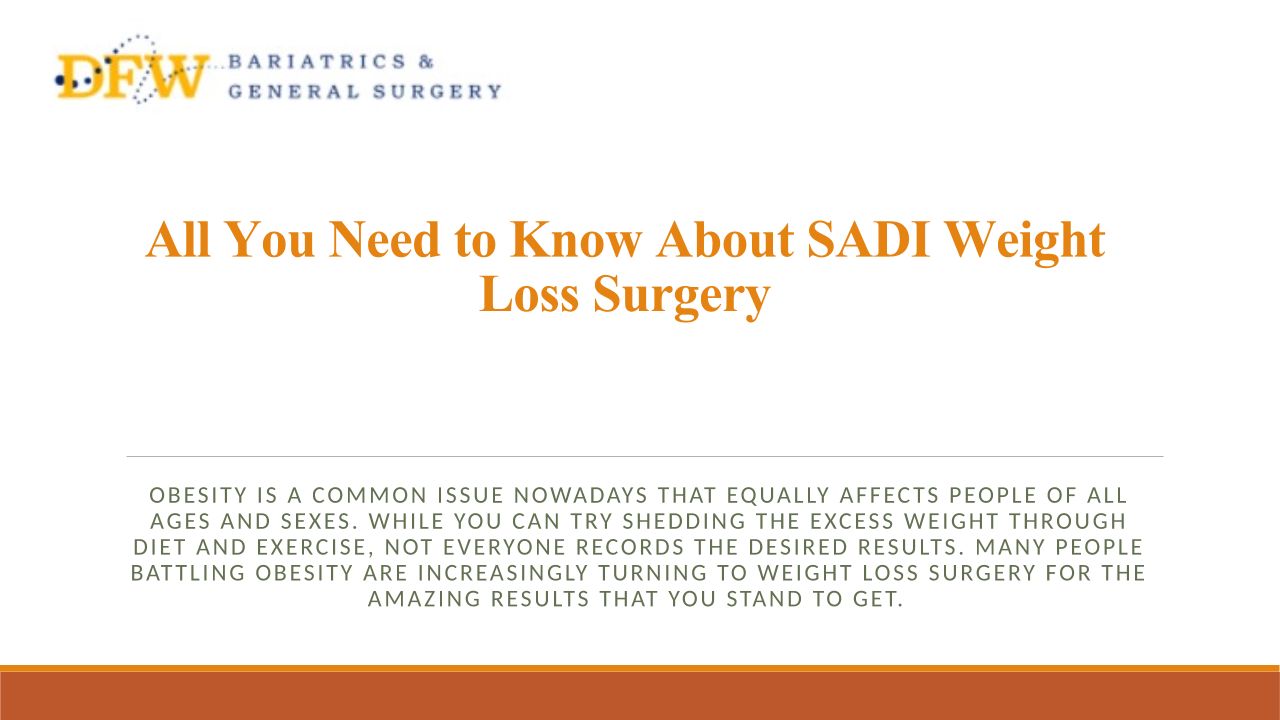 DFW BARIATRICS & GENERAL SURGERY

All You Need to Know About SADI Weight Loss Surgery

OBESITY IS A COMMON ISSUE NOWADAYS THAT EQUALLY AFFECTS PEOPLE OF ALL AGES AND SEXES. WHILE YOU CAN TRY SHEDDING THE EXCESS WEIGHT THROUGH DIET AND EXERCISE, NOT EVERYONE RECORDS THE DESIRED RESULTS. MANY PEOPLE BATTLING OBESITY ARE INCREASINGLY TURNING TO WEIGHT LOSS SURGERY FOR THE AMAZING RESULTS THAT YOU STAND TO GET.